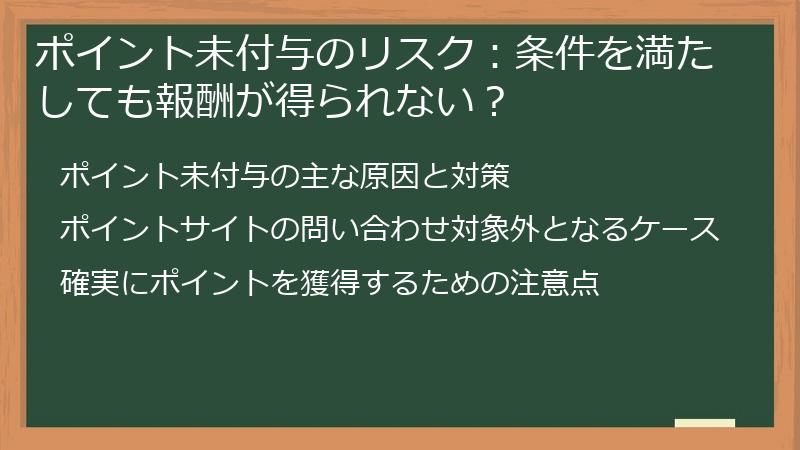 ポイント未付与のリスク：条件を満たしても報酬が得られない？

ポイント未付与の主な原因と対策

ポイントサイトの問い合わせ対象外となるケース

確実にポイントを獲得するための注意点